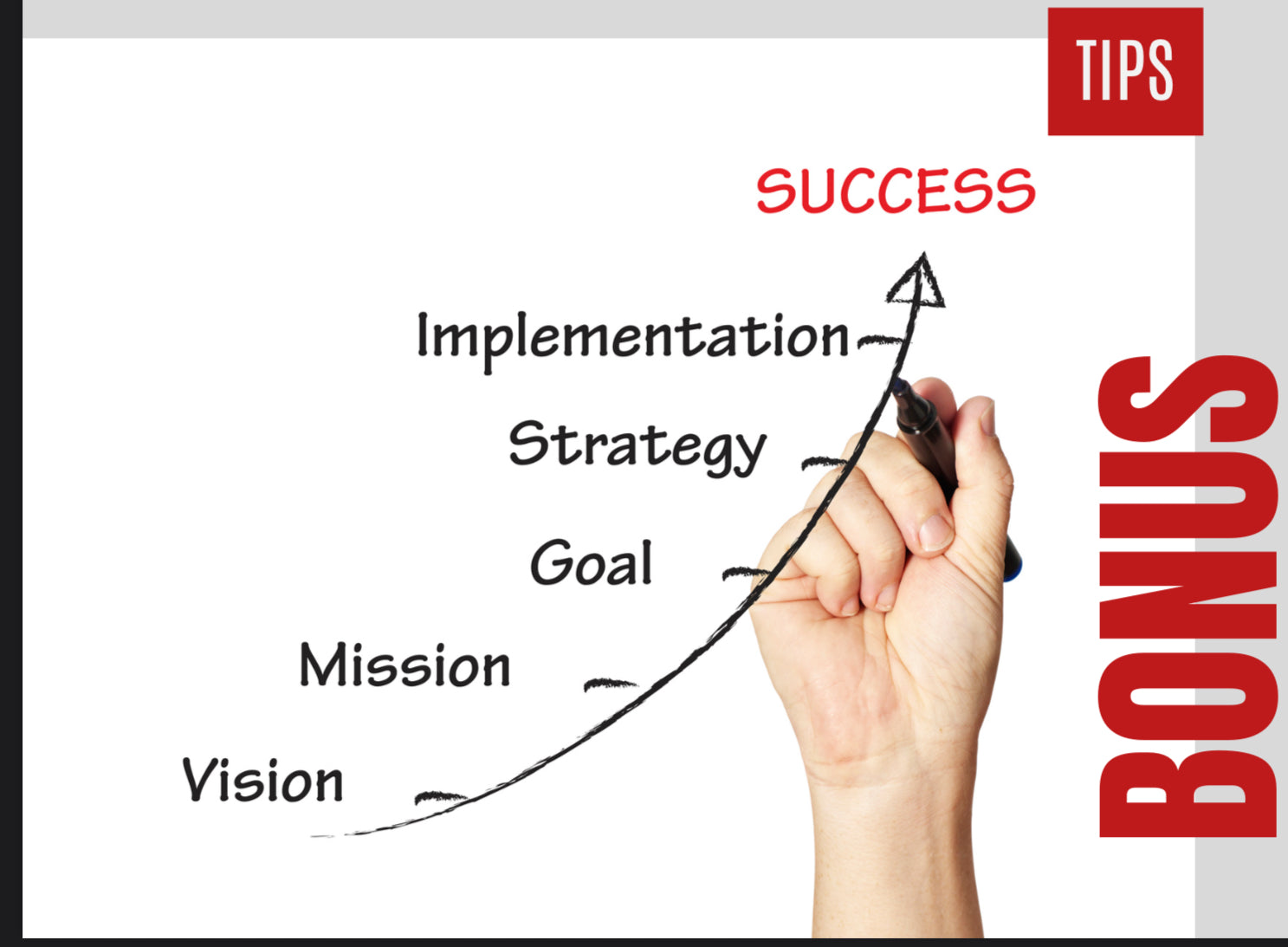 TIPS

SUCCESS

Implementation

Strategy

Goal

Mission

Vision

BONUS